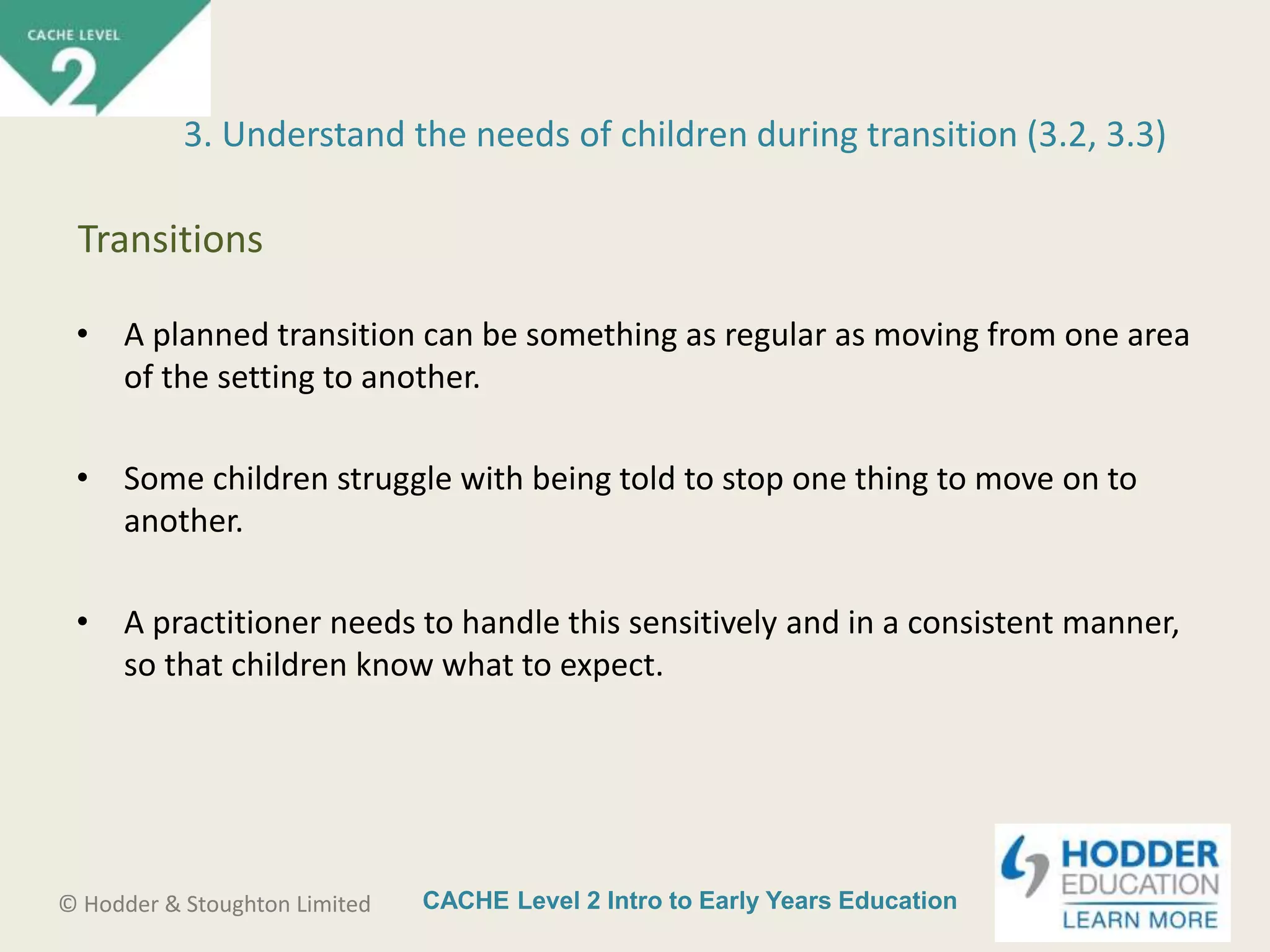 CACHE LEVEL
2

3. Understand the needs of children during transition (3.2, 3.3)

Transitions

• A planned transition can be something as regular as moving from one area of the setting to another.

• Some children struggle with being told to stop one thing to move on to another.

• A practitioner needs to handle this sensitively and in a consistent manner, so that children know what to expect.

© Hodder & Stoughton Limited

CACHE Level 2 Intro to Early Years Education

HODDER EDUCATION
LEARN MORE